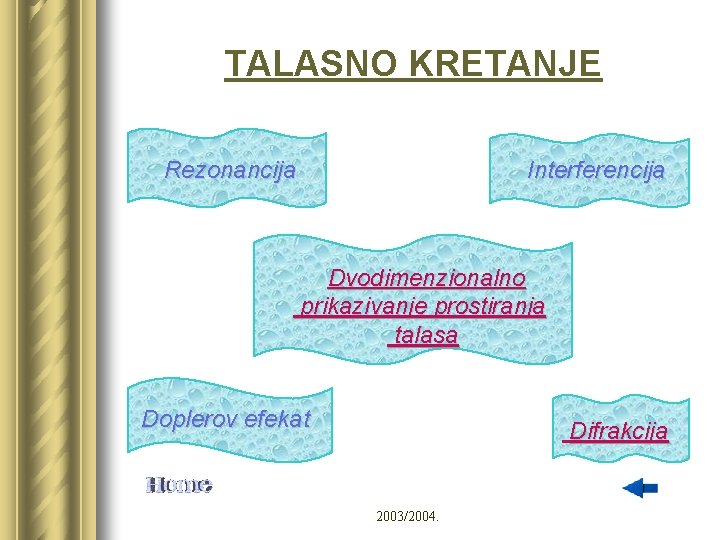 TALASNO KRETANJE

Rezonancija

Interferencija

Dvodimenzionalno prikazivanje prostiranja talasa

Doplerov efekat

Difrakcija

Home

2003/2004.